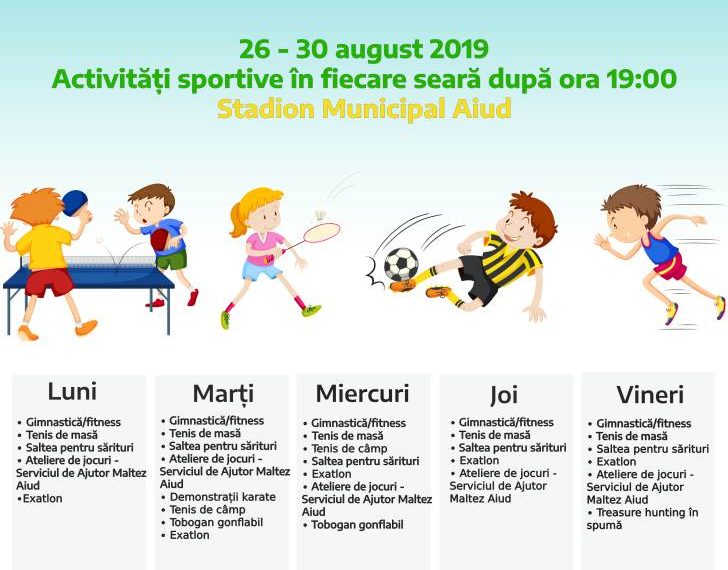 26 - 30 august 2019
Activități sportive în fiecare seară după ora 19:00
Stadion Municipal Aiud

Luni
• Gimnastică/fitness
• Tenis de masă
• Saltea pentru sărituri
• Ateliere de jocuri - Serviciul de Ajutor Maltez Aiud
•Exation

Marți
• Gimnastică/fitness
• Tenis de masă
• Saltea pentru sărituri
• Ateliere de jocuri - Serviciul de Ajutor Maltez Aiud
• Demonstrații karate
• Tenis de câmp
• Tobogan gonflabil
• Exation

Miercuri
• Gimnastică/fitness
• Tenis de masă
• Tenis de câmp
• Saltea pentru sărituri
• Exation
• Ateliere de jocuri - Serviciul de Ajutor Maltez Aiud
• Tobogan gonflabil

Joi
• Gimnastică/fitness
• Tenis de masă
• Saltea pentru sărituri
• Exation
• Ateliere de jocuri - Serviciul de Ajutor Maltez Aiud

Vineri
• Gimnastică/fitness
• Tenis de masă
• Saltea pentru sărituri
• Exation
• Ateliere de jocuri - Serviciul de Ajutor Maltez Aiud
• Treasure hunting în spumă